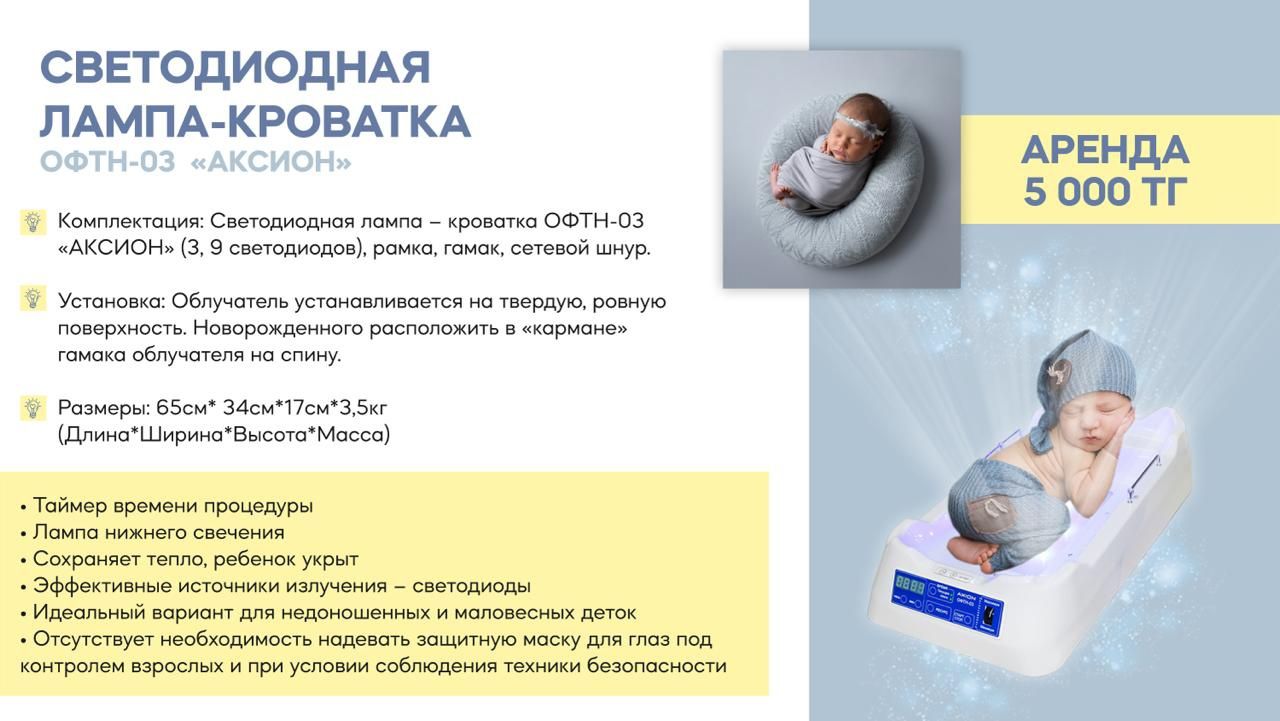 СВЕТОДИОДНАЯ ЛАМПА-КРОВАТКА
ОФТН-03 «АКСИОН»

Комплектация: Светодиодная лампа – кроватка ОФТН-03 «АКСИОН» (3, 9 светодиодов), рамка, гамак, сетевой шнур.

Установка: Облучатель устанавливается на твердую, ровную поверхность. Новорожденного расположить в «кармане» гамака облучателя на спину.

Размеры: 65см* 34см*17см*3,5кг (Длина*Ширина*Высота*Масса)

• Таймер времени процедуры
• Лампа нижнего свечения
• Сохраняет тепло, ребенок укрыт
• Эффективные источники излучения – светодиоды
• Идеальный вариант для недоношенных и маловесных деток
• Отсутствует необходимость надевать защитную маску для глаз под контролем взрослых и при условии соблюдения техники безопасности

АРЕНДА
5 000 ТГ

АКСИОН
ОФТН-03